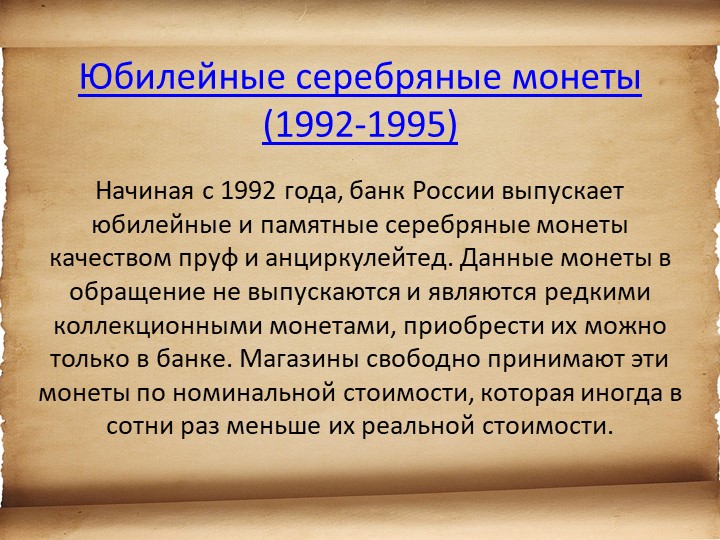 Юбилейные серебряные монеты (1992-1995)

Начиная с 1992 года, банк России выпускает юбилейные и памятные серебряные монеты качеством пруф и анциркулейтед. Данные монеты в обращение не выпускаются и являются редкими коллекционными монетами, приобрести их можно только в банке. Магазины свободно принимают эти монеты по номинальной стоимости, которая иногда в сотни раз меньше их реальной стоимости.